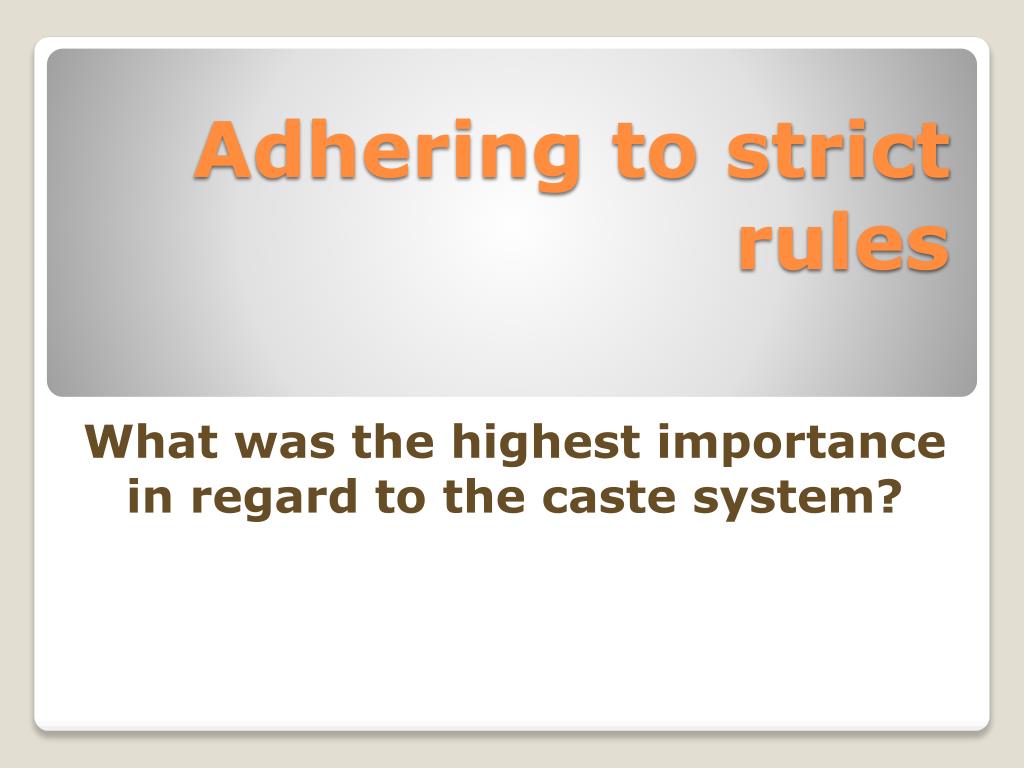 Adhering to strict rules

What was the highest importance in regard to the caste system?